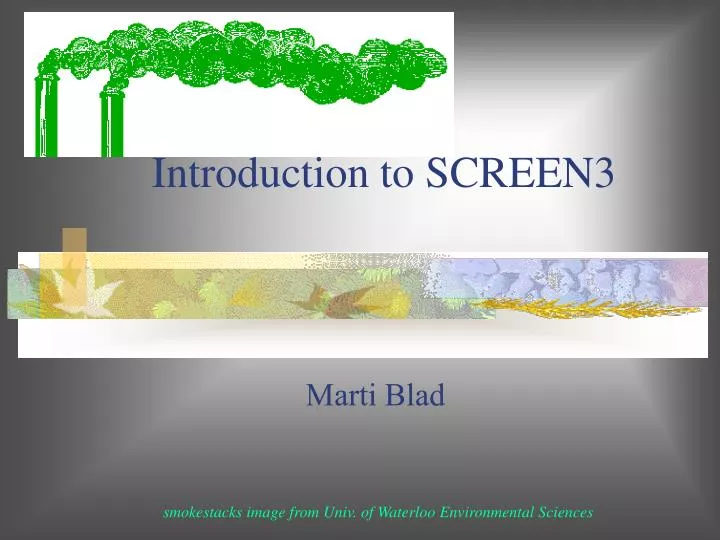 Introduction to SCREEN3

Marti Blad

smokestacks image from Univ. of Waterloo Environmental Sciences